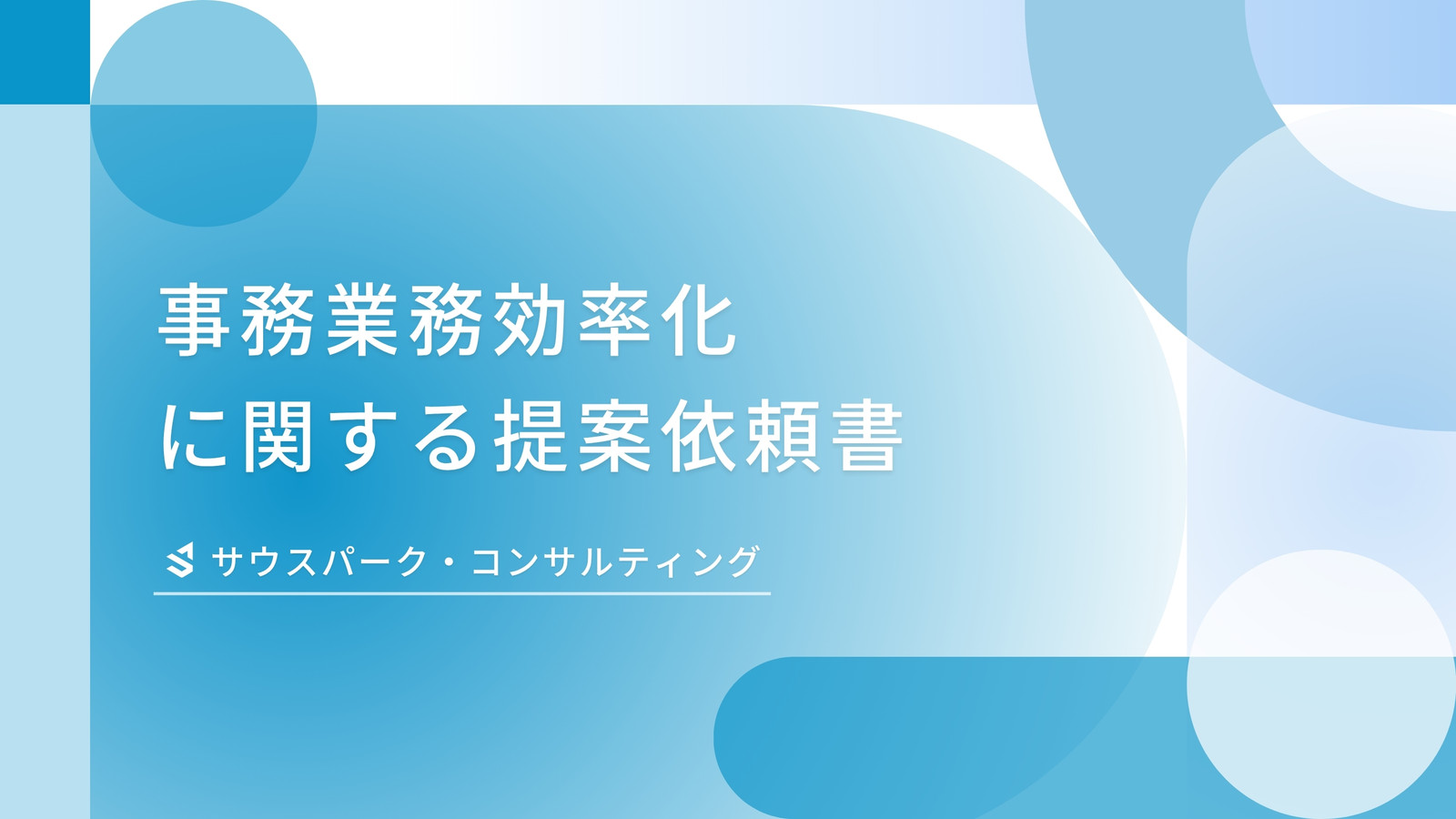 事務業務効率化
に関する提案依頼書

サウスパーク・コンサルティング